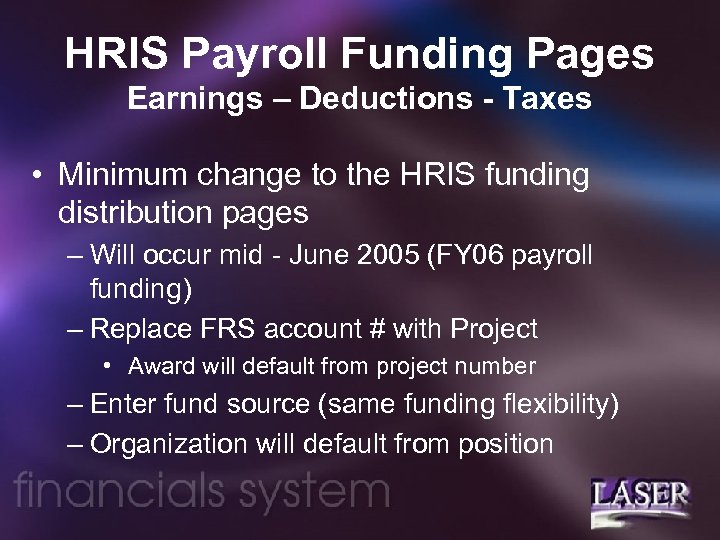 HRIS Payroll Funding Pages
Earnings – Deductions - Taxes

• Minimum change to the HRIS funding distribution pages
– Will occur mid - June 2005 (FY06 payroll funding)
– Replace FRS account # with Project
• Award will default from project number
– Enter fund source (same funding flexibility)
– Organization will default from position

financials system

LASER